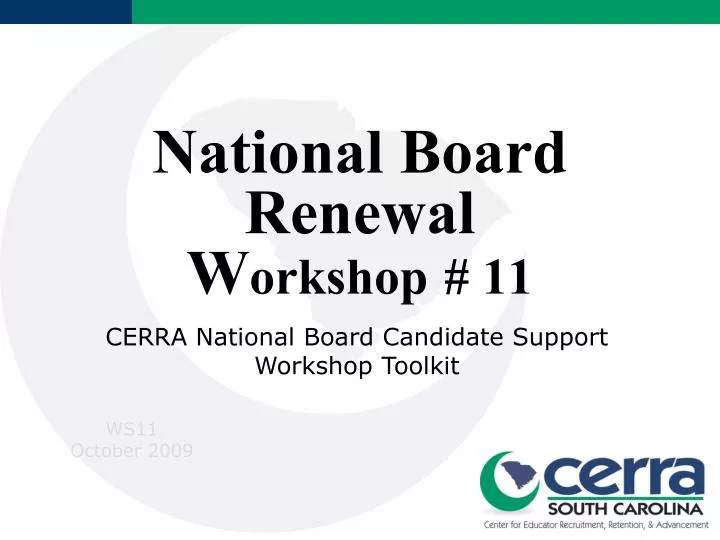 National Board Renewal Workshop # 11

CERRA National Board Candidate Support Workshop Toolkit

WS11
October 2009

cerra
SOUTH CAROLINA
Center for Educator Recruitment, Retention, & Advancement